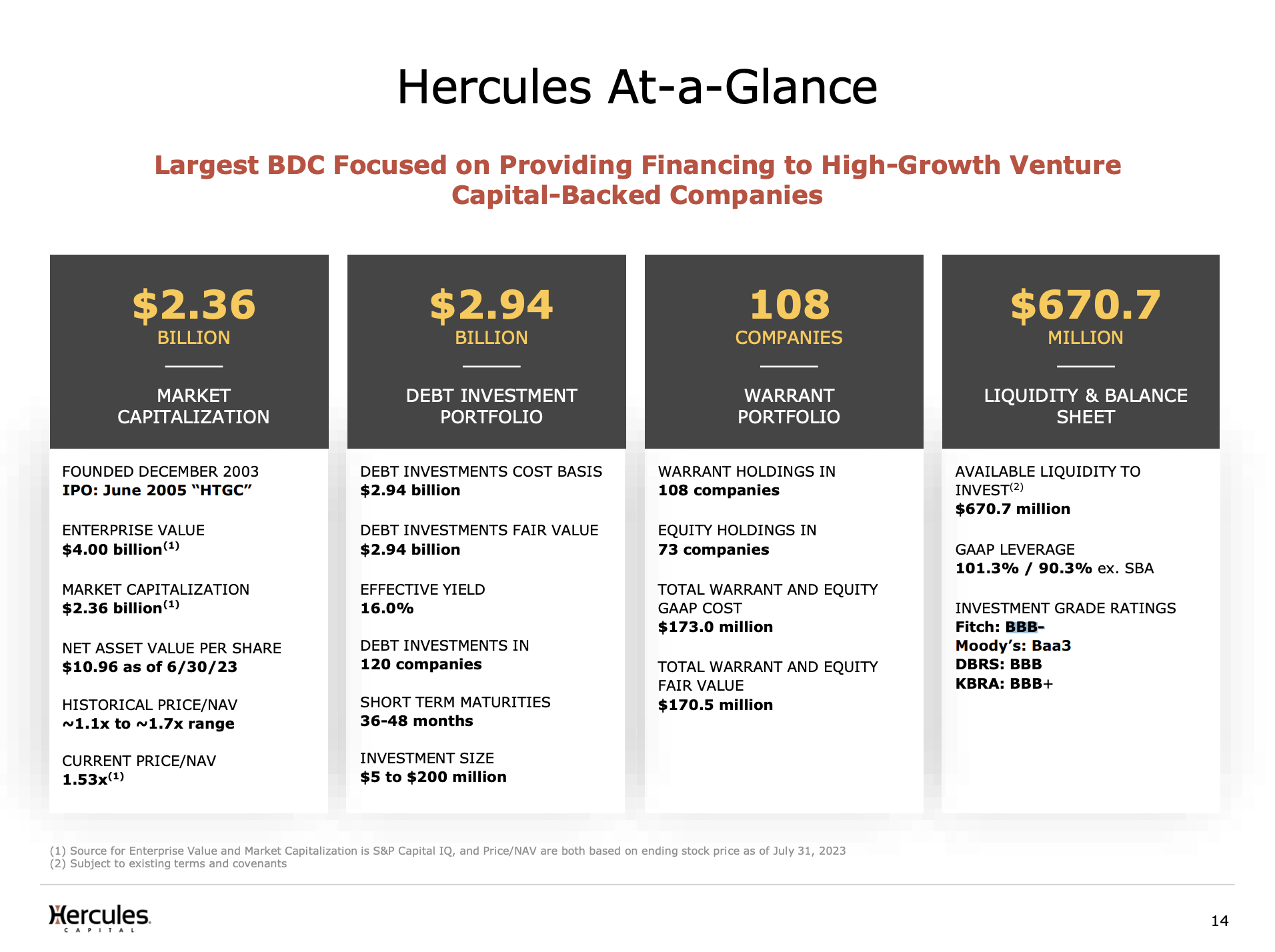 Hercules At-a-Glance

Largest BDC Focused on Providing Financing to High-Growth Venture Capital-Backed Companies

$2.36
BILLION

MARKET CAPITALIZATION

FOUNDED DECEMBER 2003
IPO: June 2005 "HTGC"

ENTERPRISE VALUE
$4.00 billion$^{(1)}$

MARKET CAPITALIZATION
$2.36 billion$^{(1)}$

NET ASSET VALUE PER SHARE
$10.96 as of 6/30/23

HISTORICAL PRICE/NAV
~1.1x to ~1.7x range

CURRENT PRICE/NAV
1.53x$^{(1)}$

$2.94
BILLION

DEBT INVESTMENT PORTFOLIO

DEBT INVESTMENTS COST BASIS
$2.94 billion

DEBT INVESTMENTS FAIR VALUE
$2.94 billion

EFFECTIVE YIELD
16.0%

DEBT INVESTMENTS IN
120 companies

SHORT TERM MATURITIES
36-48 months

INVESTMENT SIZE
$5 to $200 million

108
COMPANIES

WARRANT PORTFOLIO

WARRANT HOLDINGS IN
108 companies

EQUITY HOLDINGS IN
73 companies

TOTAL WARRANT AND EQUITY GAAP COST
$173.0 million

TOTAL WARRANT AND EQUITY FAIR VALUE
$170.5 million

$670.7
MILLION

LIQUIDITY & BALANCE SHEET

AVAILABLE LIQUIDITY TO INVEST$^{(2)}$
$670.7 million

GAAP LEVERAGE
101.3% / 90.3% ex. SBA

INVESTMENT GRADE RATINGS
Fitch: BBB-
Moody's: Baa3
DBRS: BBB
KBRA: BBB+

(1) Source for Enterprise Value and Market Capitalization is S&P Capital IQ, and Price/NAV are both based on ending stock price as of July 31, 2023
(2) Subject to existing terms and covenants

Hercules
CAPITAL

14